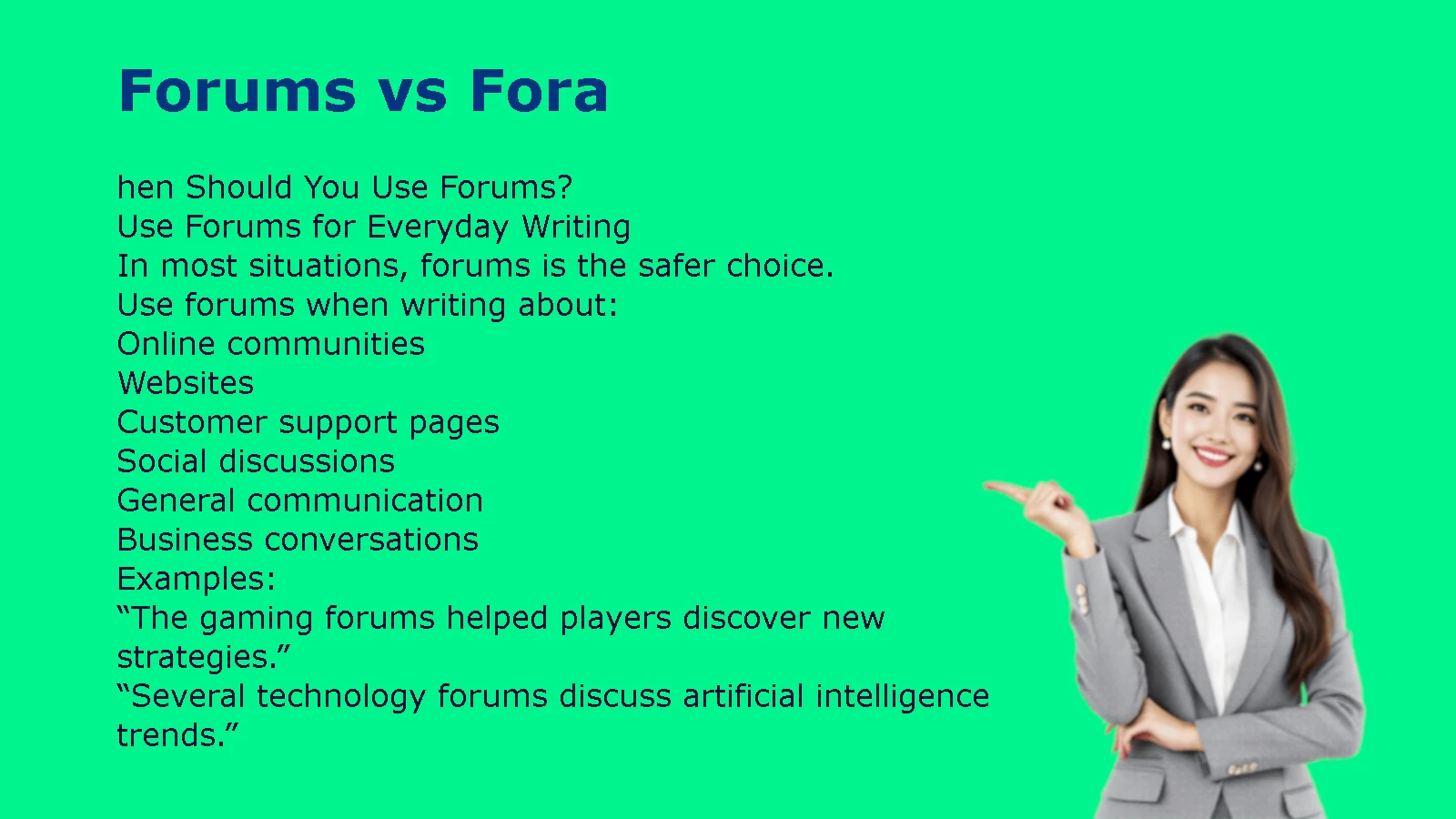 Forums vs Fora

hen Should You Use Forums?
Use Forums for Everyday Writing
In most situations, forums is the safer choice.
Use forums when writing about:
Online communities
Websites
Customer support pages
Social discussions
General communication
Business conversations
Examples:
“The gaming forums helped players discover new strategies.”
“Several technology forums discuss artificial intelligence trends.”